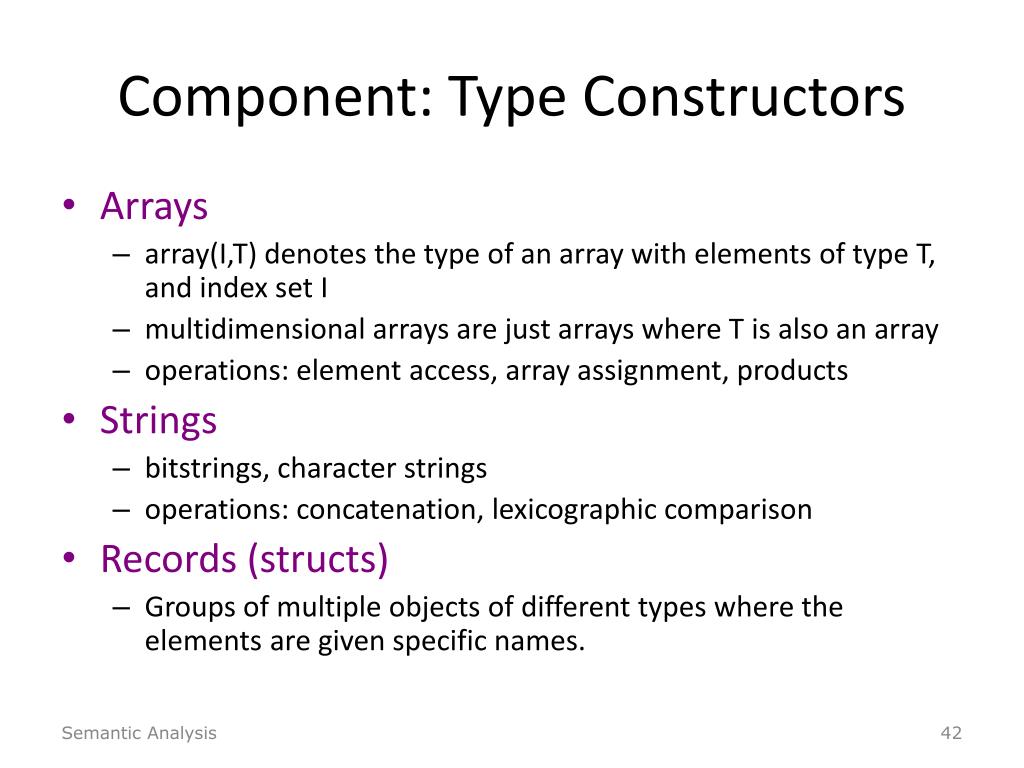 Component: Type Constructors

• Arrays
– array(I,T) denotes the type of an array with elements of type T, and index set I
– multidimensional arrays are just arrays where T is also an array
– operations: element access, array assignment, products

• Strings
– bitstrings, character strings
– operations: concatenation, lexicographic comparison

• Records (structs)
– Groups of multiple objects of different types where the elements are given specific names.

Semantic Analysis

42